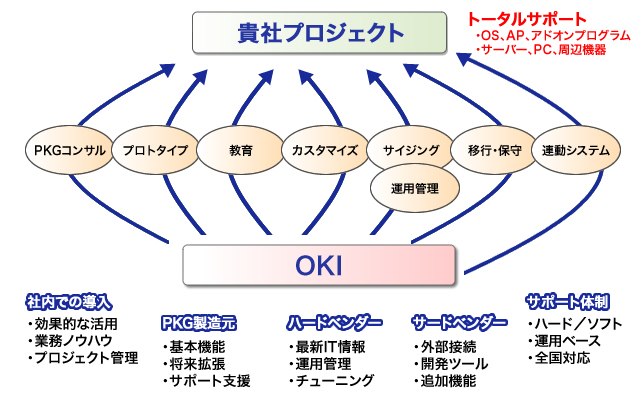 貴社プロジェクト

トータルサポート
・OS、AP、アドオンプログラム
・サーバー、PC、周辺機器

PKGコンサル
プロトタイプ
教育
カスタマイズ
サイジング
運用管理
移行・保守
連動システム

OKI

社内での導入
・効果的な活用
・業務ノウハウ
・プロジェクト管理

PKG製造元
・基本機能
・将来拡張
・サポート支援

ハードベンダー
・最新IT情報
・運用管理
・チューニング

サードベンダー
・外部接続
・開発ツール
・追加機能

サポート体制
・ハード／ソフト
・運用ベース
・全国対応